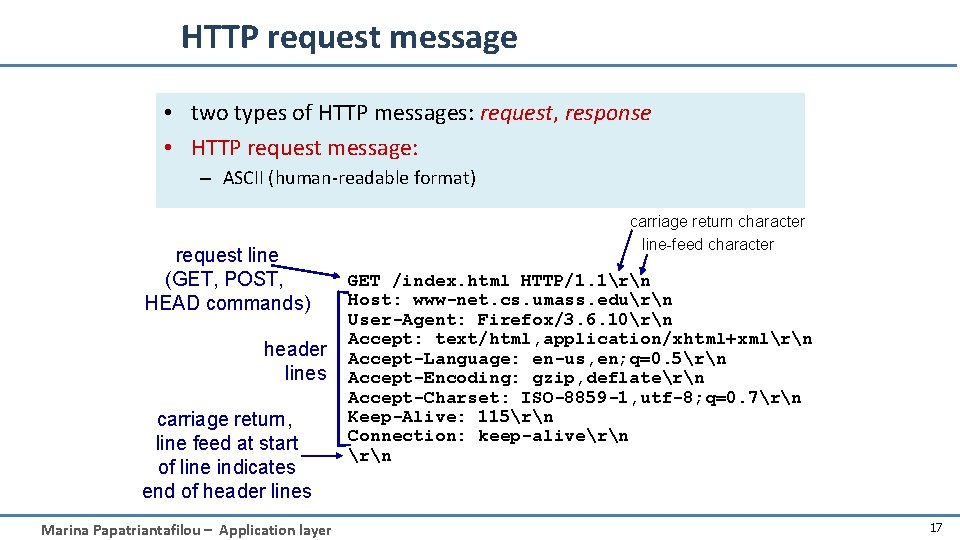 HTTP request message

• two types of HTTP messages: request, response
• HTTP request message:
– ASCII (human-readable format)

carriage return character
line-feed character

request line (GET, POST, HEAD commands)

header lines

carriage return, line feed at start of line indicates end of header lines

GET /index.html HTTP/1.1\r\n
Host: www-net.cs.umass.edu\r\n
User-Agent: Firefox/3.6.10\r\n
Accept: text/html,application/xhtml+xml\r\n
Accept-Language: en-us,en;q=0.5\r\n
Accept-Encoding: gzip,deflate\r\n
Accept-Charset: ISO-8859-1,utf-8;q=0.7\r\n
Keep-Alive: 115\r\n
Connection: keep-alive\r\n
\r\n

Marina Papatriantafilou – Application layer

17